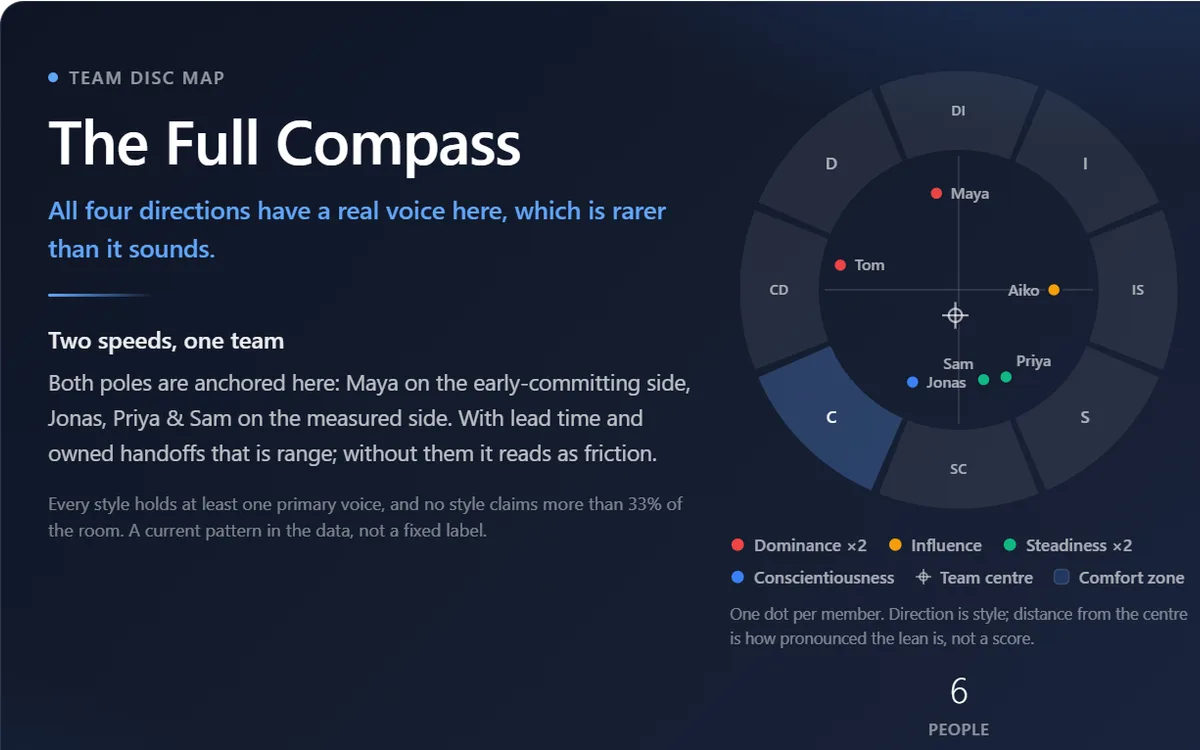 TEAM DISC MAP

The Full Compass

All four directions have a real voice here, which is rarer than it sounds.

Two speeds, one team

Both poles are anchored here: Maya on the early-committing side, Jonas, Priya & Sam on the measured side. With lead time and owned handoffs that is range; without them it reads as friction.

Every style holds at least one primary voice, and no style claims more than 33% of the room. A current pattern in the data, not a fixed label.

DI
I
IS
S
SC
C
CD
D

Maya
Tom
Aiko
Sam
Priya
Jonas

Dominance ×2
Influence
Steadiness ×2
Conscientiousness
Team centre
Comfort zone

One dot per member. Direction is style; distance from the centre is how pronounced the lean is, not a score.

6
PEOPLE